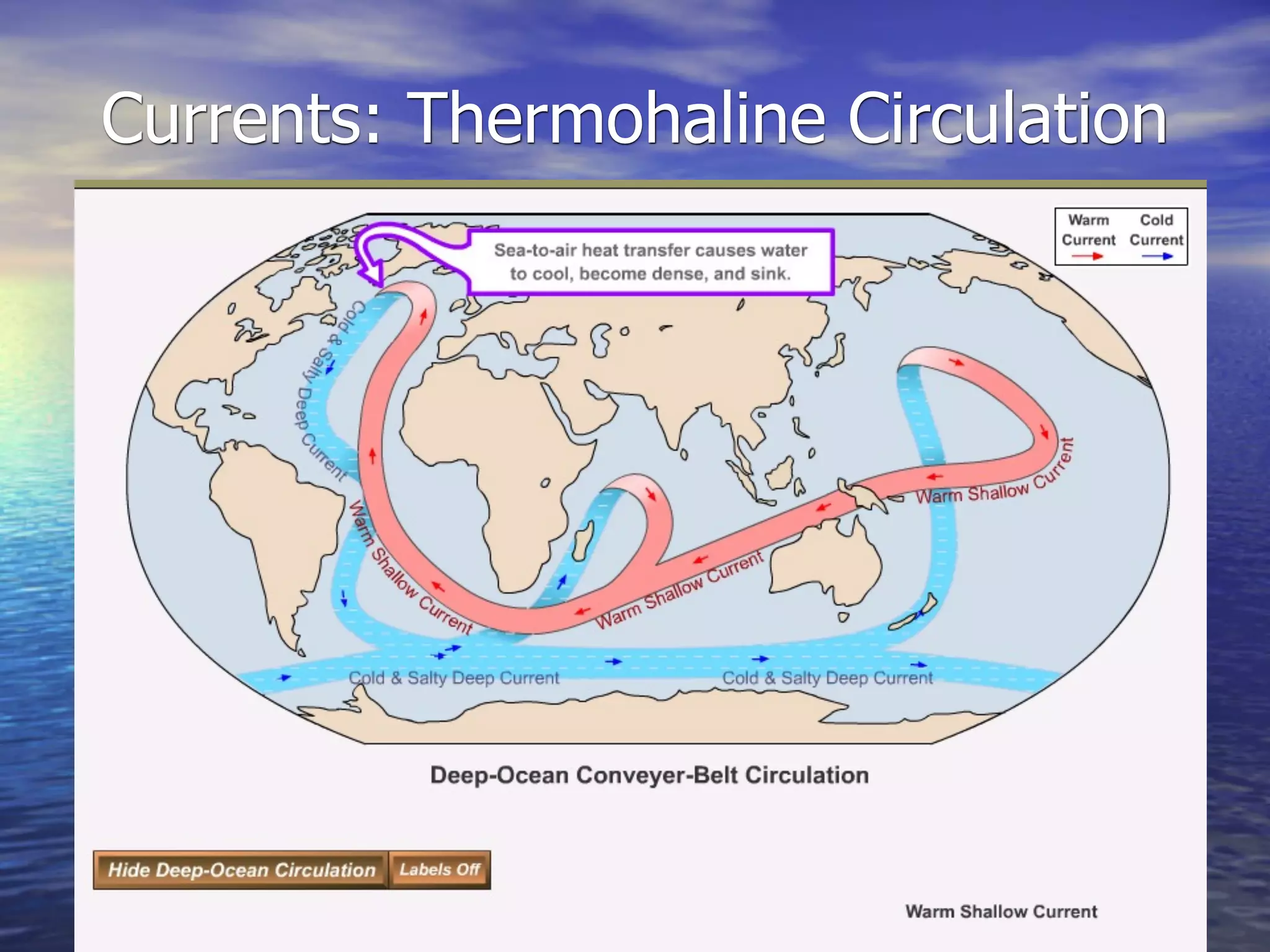 Currents: Thermohaline Circulation

Warm Current

Cold Current

Sea-to-air heat transfer causes water to cool, become dense, and sink.

Cold & Salty Deep Current

Warm Shallow Current

Warm Shallow Current

Warm Shallow Current

Cold & Salty Deep Current

Cold & Salty Deep Current

Deep-Ocean Conveyer-Belt Circulation

Hide Deep-Ocean Circulation

Labels Off

Warm Shallow Current